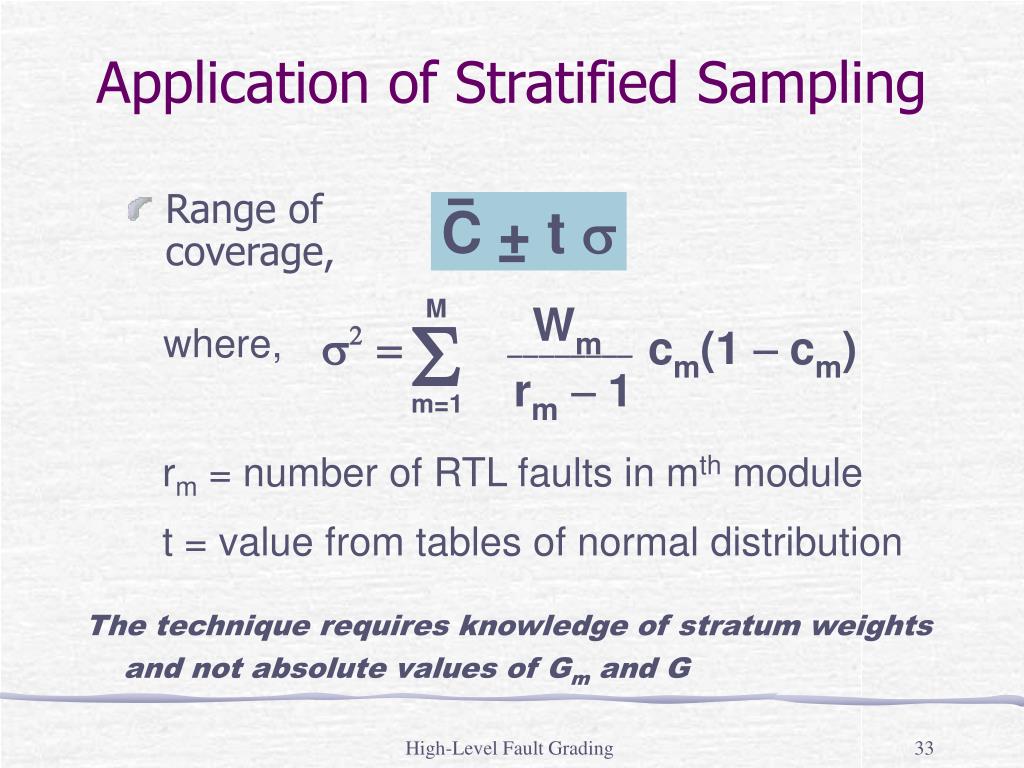 Application of Stratified Sampling

Range of coverage,

$\bar{C} \pm t\,\sigma$

where, $\sigma^2 = \sum_{m=1}^{M} \frac{W_m}{r_m - 1} c_m(1 - c_m)$

$r_m$ = number of RTL faults in $m^{th}$ module

t = value from tables of normal distribution

The technique requires knowledge of stratum weights and not absolute values of $G_m$ and G

High-Level Fault Grading

33